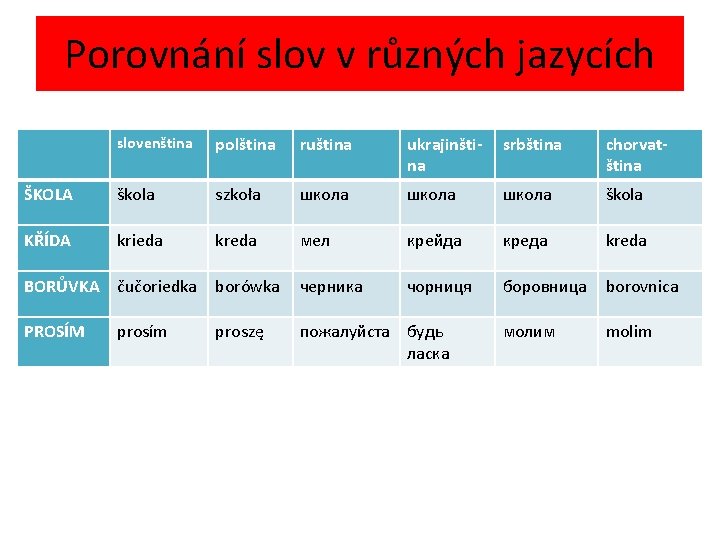 Porovnání slov v různých jazycích

| | slovenština | polština | ruština | ukrajinština | srbština | chorvatština |
|---|---|---|---|---|---|---|
| ŠKOLA | škola | szkoła | школа | школа | школа | škola |
| KŘÍDA | krieda | kreda | мел | крейда | креда | kreda |
| BORŮVKA | čučoriedka | borówka | черника | чорниця | боровница | borovnica |
| PROSÍM | prosím | proszę | пожалуйста | будь ласка | молим | molim |